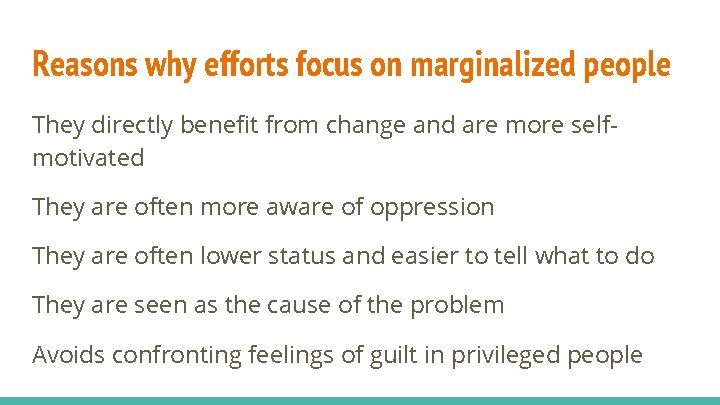 Reasons why efforts focus on marginalized people

They directly benefit from change and are more self-motivated

They are often more aware of oppression

They are often lower status and easier to tell what to do

They are seen as the cause of the problem

Avoids confronting feelings of guilt in privileged people